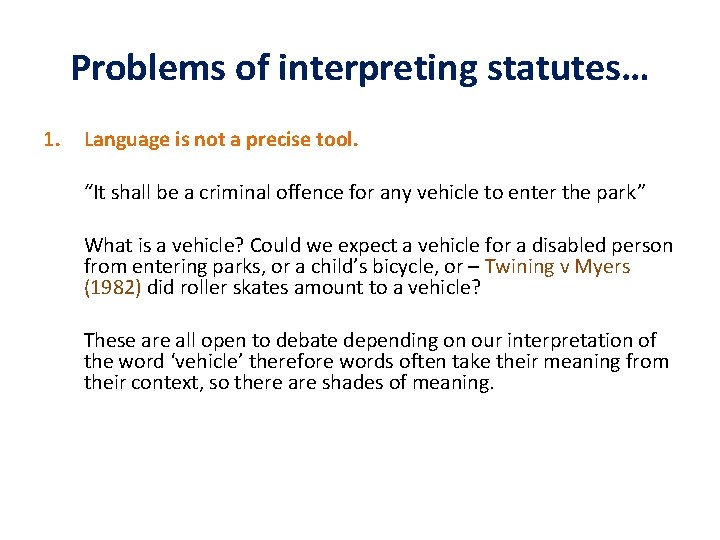 Problems of interpreting statutes…

1. Language is not a precise tool.

“It shall be a criminal offence for any vehicle to enter the park”

What is a vehicle? Could we expect a vehicle for a disabled person from entering parks, or a child’s bicycle, or – Twining v Myers (1982) did roller skates amount to a vehicle?

These are all open to debate depending on our interpretation of the word ‘vehicle’ therefore words often take their meaning from their context, so there are shades of meaning.